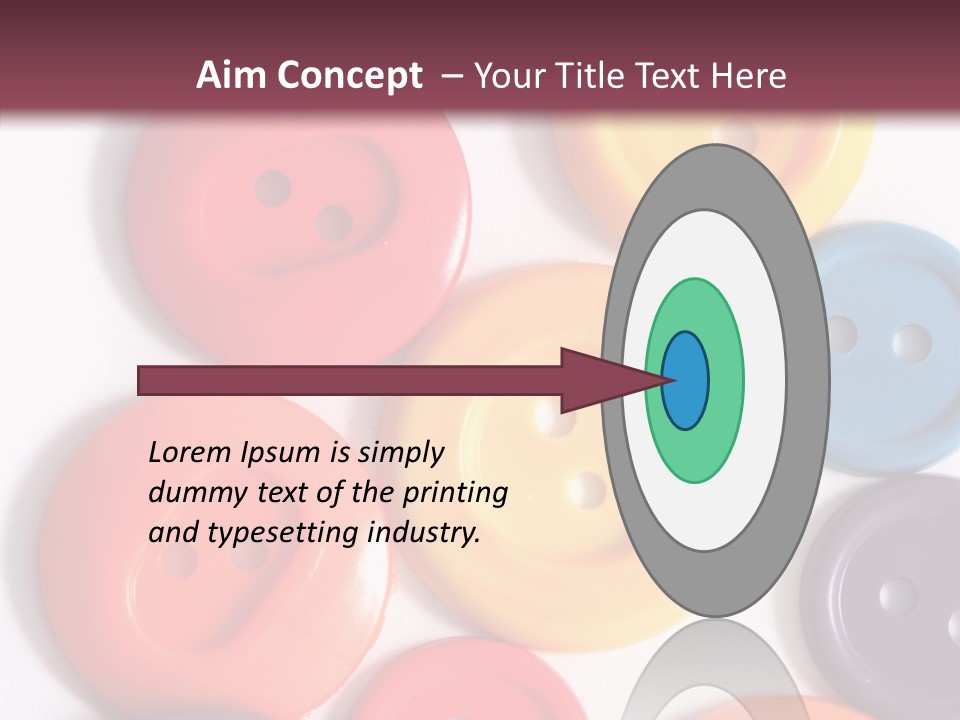 Aim Concept – Your Title Text Here

Lorem Ipsum is simply dummy text of the printing and typesetting industry.